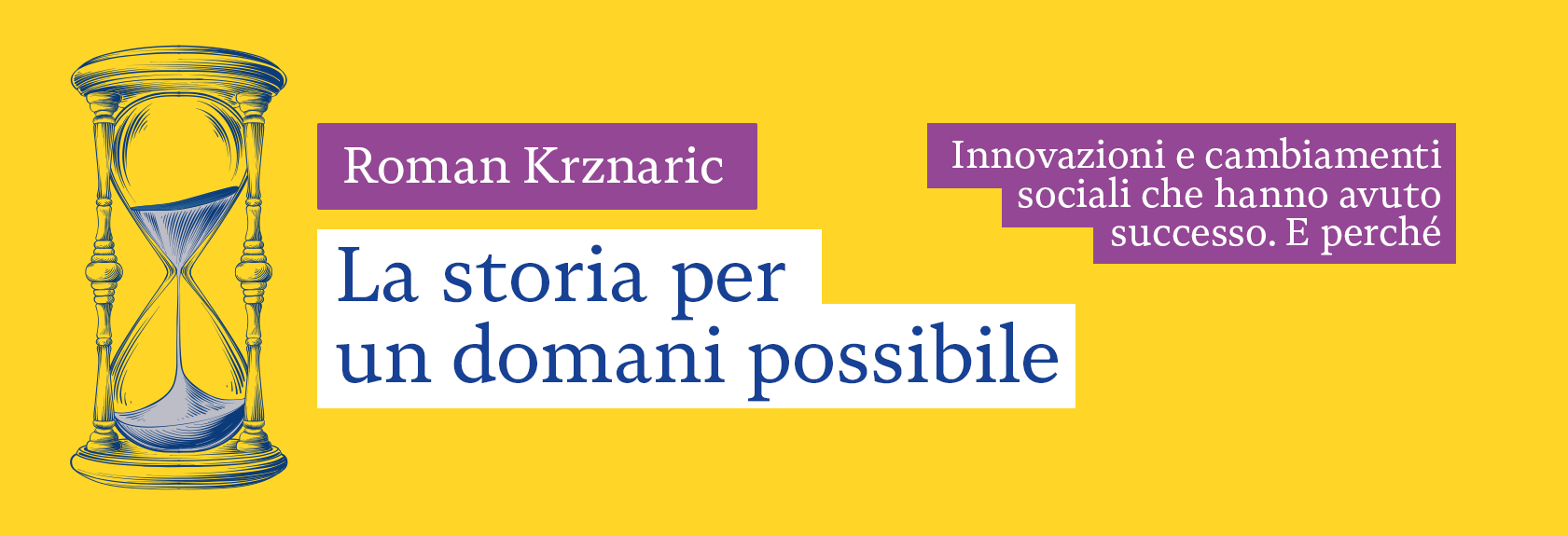 Roman Krznaric

La storia per un domani possibile

Innovazioni e cambiamenti sociali che hanno avuto successo. E perché